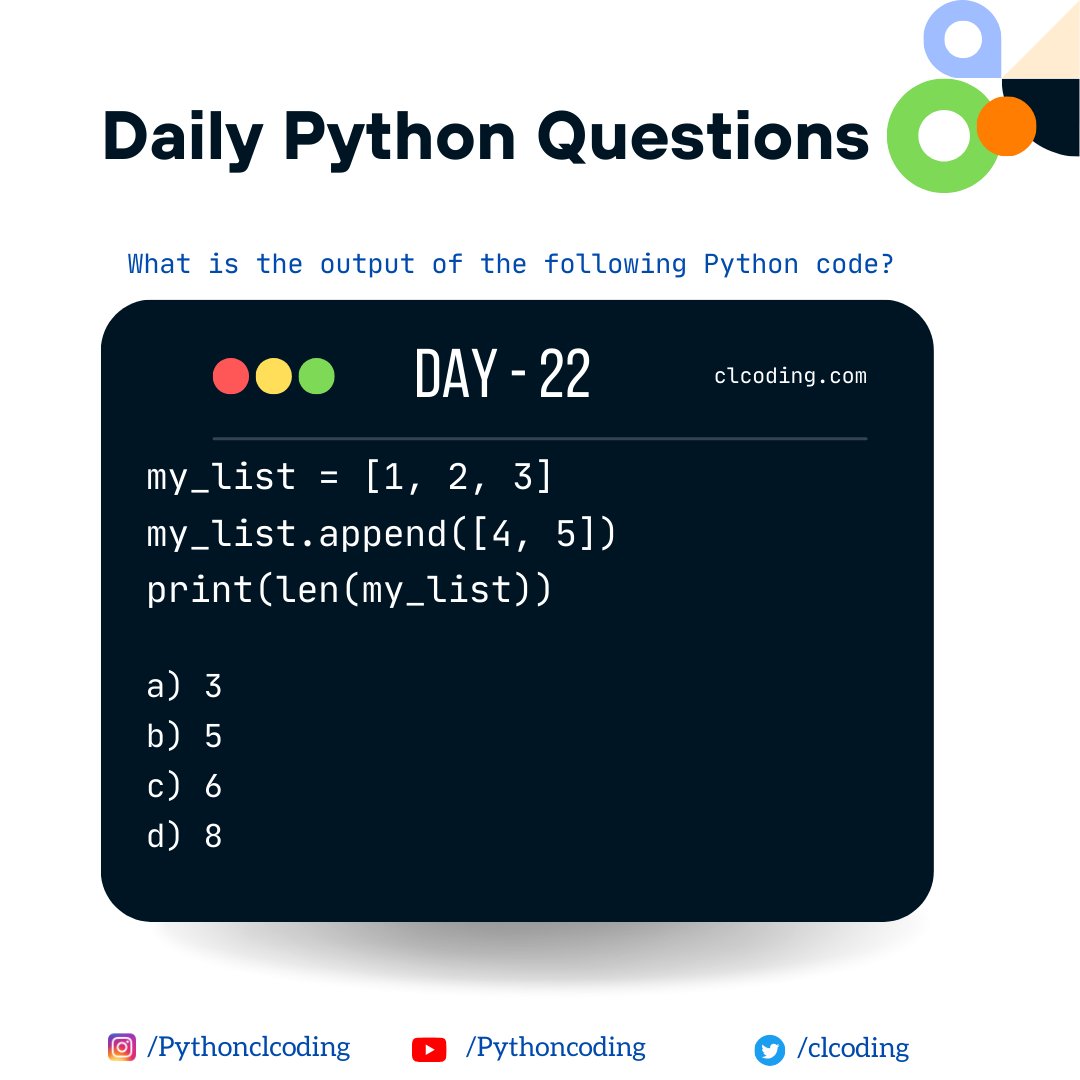 Daily Python Questions

What is the output of the following Python code?

DAY - 22

clcoding.com

my_list = [1, 2, 3]
my_list.append([4, 5])
print(len(my_list))

a) 3
b) 5
c) 6
d) 8

/Pythonclcoding /Pythoncoding /clcoding